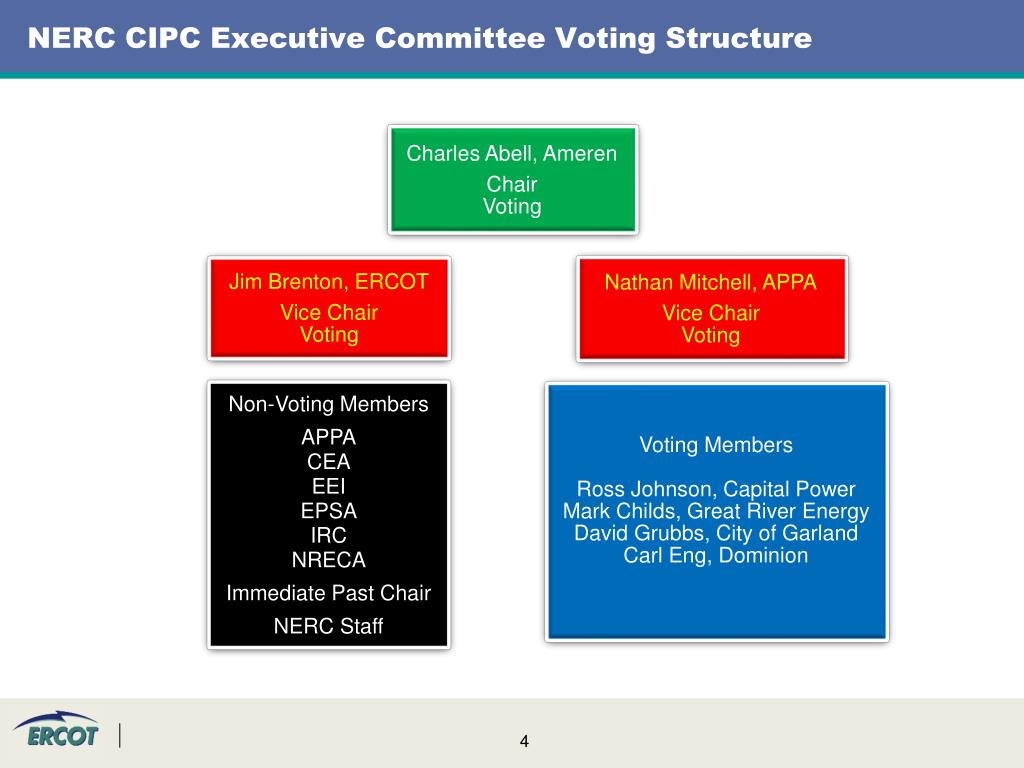 NERC CIPC Executive Committee Voting Structure

Charles Abell, Ameren
Chair
Voting

Jim Brenton, ERCOT
Vice Chair
Voting

Nathan Mitchell, APPA
Vice Chair
Voting

Non-Voting Members
APPA
CEA
EEI
EPSA
IRC
NRECA
Immediate Past Chair
NERC Staff

Voting Members
Ross Johnson, Capital Power
Mark Childs, Great River Energy
David Grubbs, City of Garland
Carl Eng, Dominion

ERCOT

4